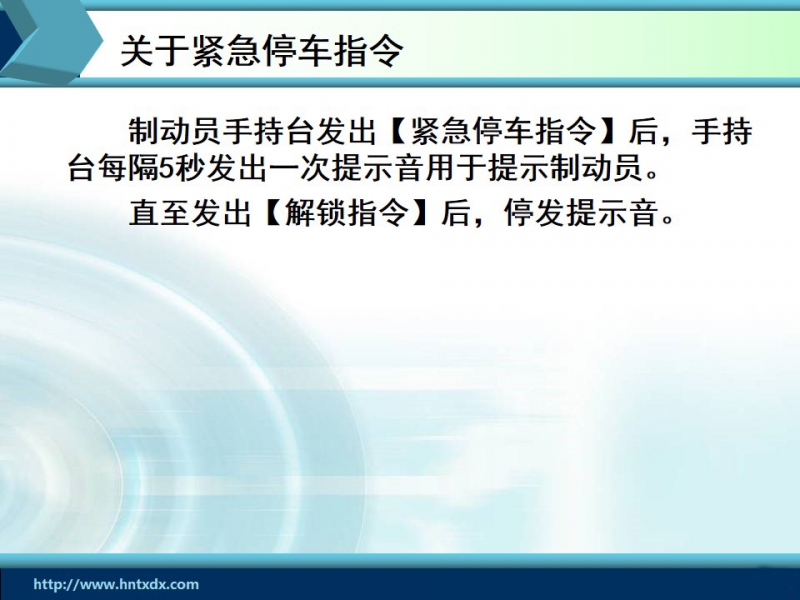 关于紧急停车指令

制动员手持台发出【紧急停车指令】后，手持台每隔5秒发出一次提示音用于提示制动员。

直至发出【解锁指令】后，停发提示音。

http://www.hntxdx.com